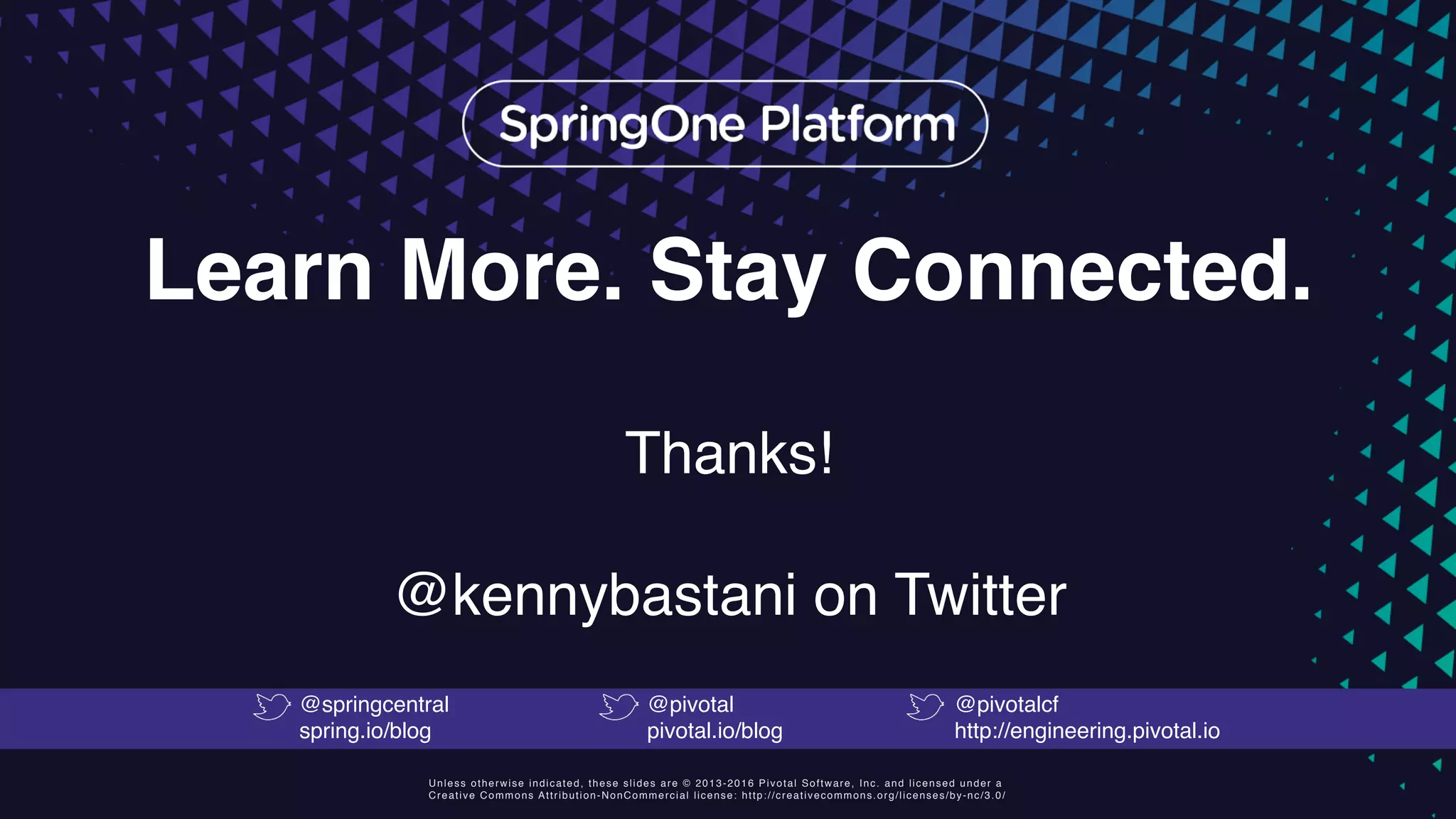 SpringOne Platform

Learn More. Stay Connected.

Thanks!

@kennybastani on Twitter

@springcentral
spring.io/blog

@pivotal
pivotal.io/blog

@pivotalcf
http://engineering.pivotal.io

Unless otherwise indicated, these slides are © 2013-2016 Pivotal Software, Inc. and licensed under a Creative Commons Attribution-NonCommercial license: http://creativecommons.org/licenses/by-nc/3.0/